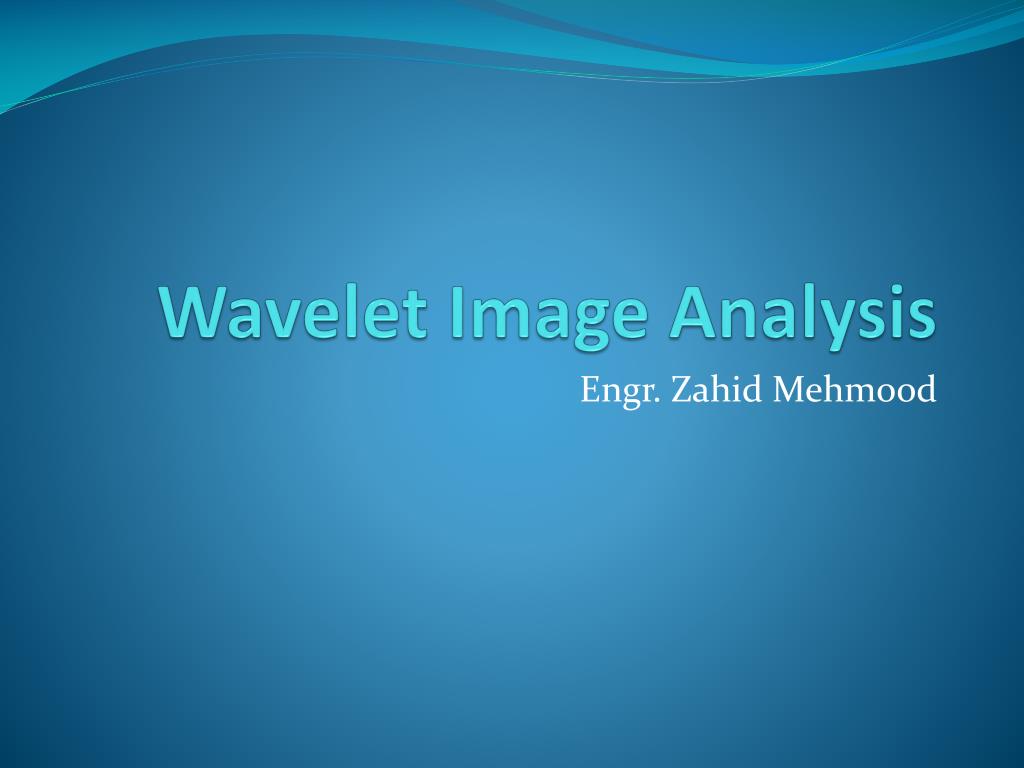 Wavelet Image Analysis

Engr. Zahid Mehmood